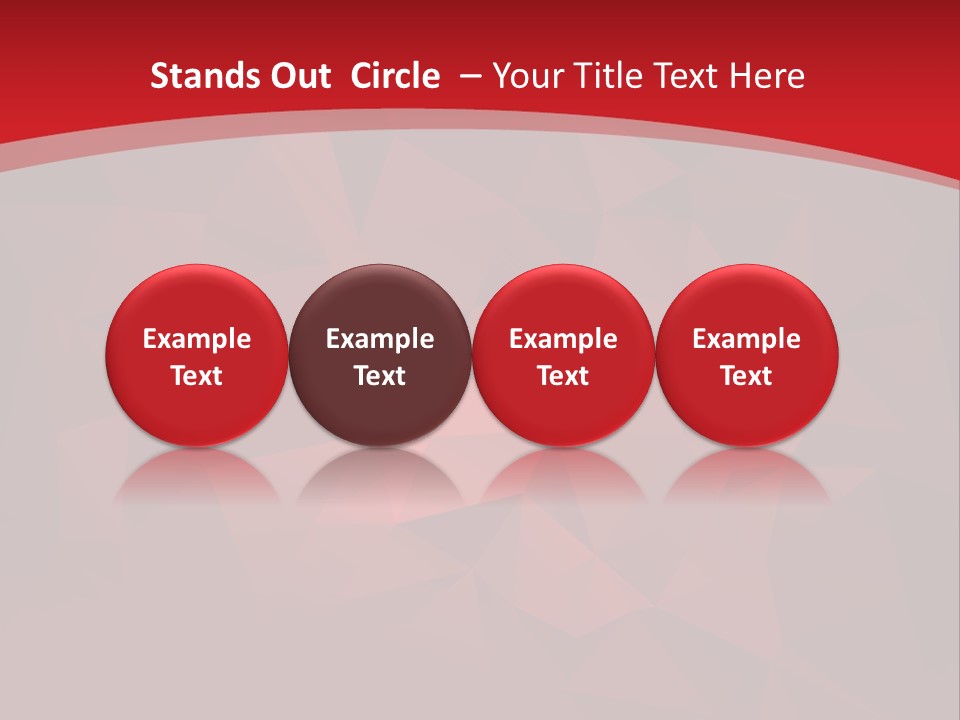 Stands Out Circle – Your Title Text Here

Example Text

Example Text

Example Text

Example Text